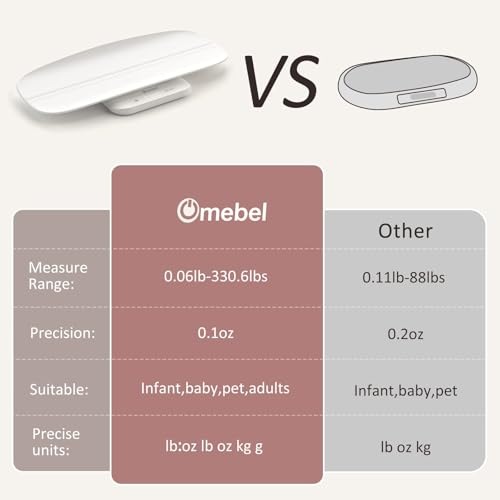 VS

|  | Omebel | Other |
|---|---|---|
| Measure Range: | 0.06lb-330.6lbs | 0.11lb-88lbs |
| Precision: | 0.1oz | 0.2oz |
| Suitable: | Infant,baby,pet,adults | Infant,baby,pet |
| Precise units: | lb:oz lb oz kg g | lb oz kg |